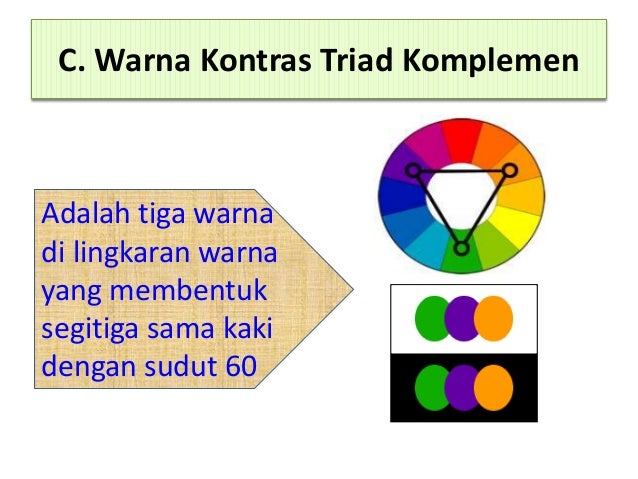 C. Warna Kontras Triad Komplemen

Adalah tiga warna di lingkaran warna yang membentuk segitiga sama kaki dengan sudut 60